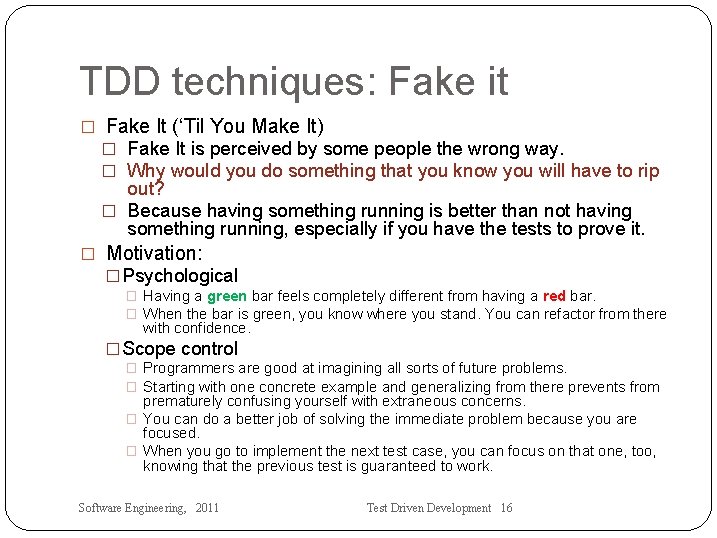 TDD techniques: Fake it

□ Fake It ('Til You Make It)

□ Fake It is perceived by some people the wrong way.

□ Why would you do something that you know you will have to rip out?

□ Because having something running is better than not having something running, especially if you have the tests to prove it.

□ Motivation:

□ Psychological

□ Having a green bar feels completely different from having a red bar.

□ When the bar is green, you know where you stand. You can refactor from there with confidence.

□ Scope control

□ Programmers are good at imagining all sorts of future problems.

□ Starting with one concrete example and generalizing from there prevents from prematurely confusing yourself with extraneous concerns.

□ You can do a better job of solving the immediate problem because you are focused.

□ When you go to implement the next test case, you can focus on that one, too, knowing that the previous test is guaranteed to work.

Software Engineering, 2011

Test Driven Development 16